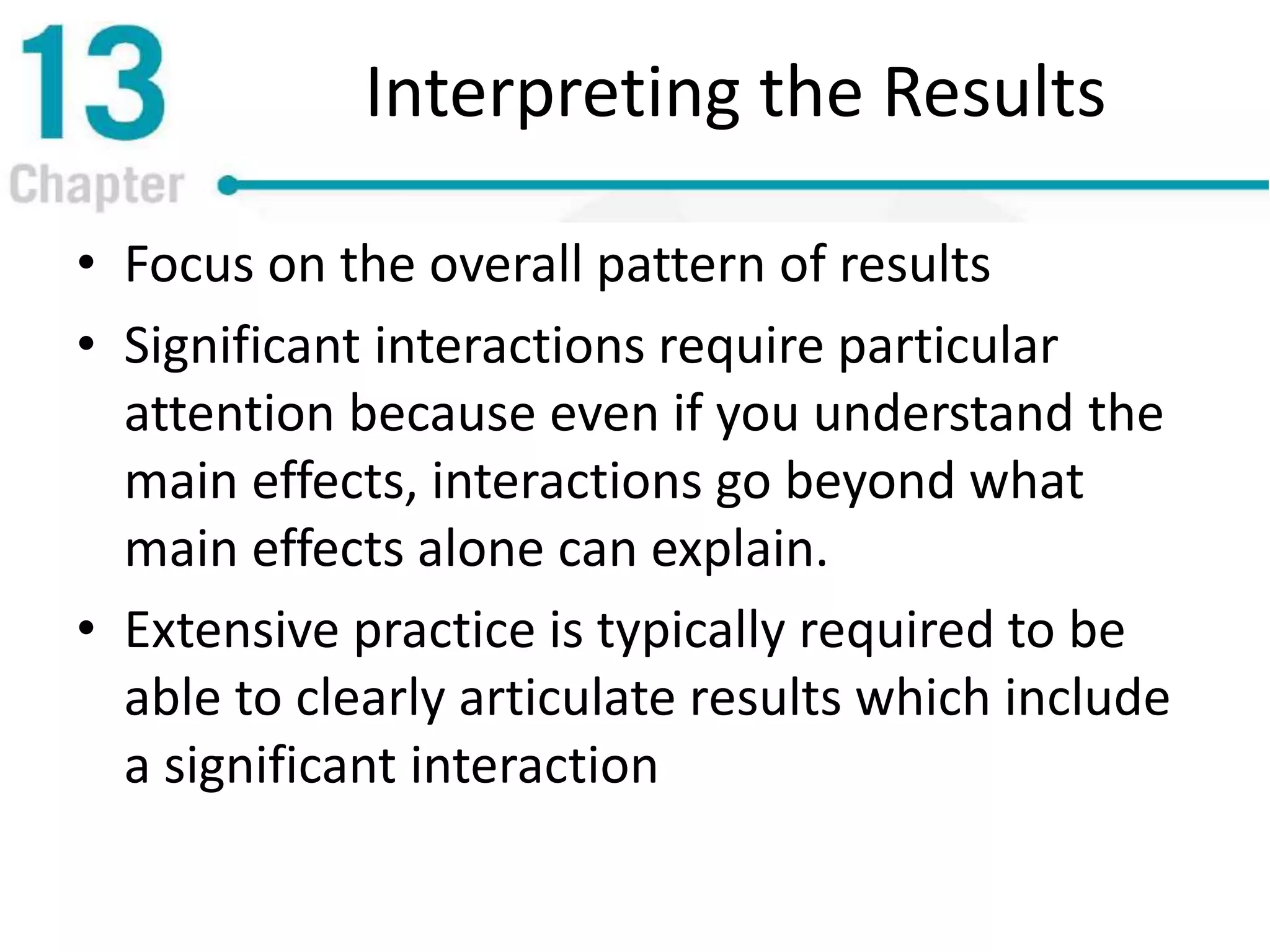 13
Chapter

Interpreting the Results

• Focus on the overall pattern of results
• Significant interactions require particular attention because even if you understand the main effects, interactions go beyond what main effects alone can explain.
• Extensive practice is typically required to be able to clearly articulate results which include a significant interaction